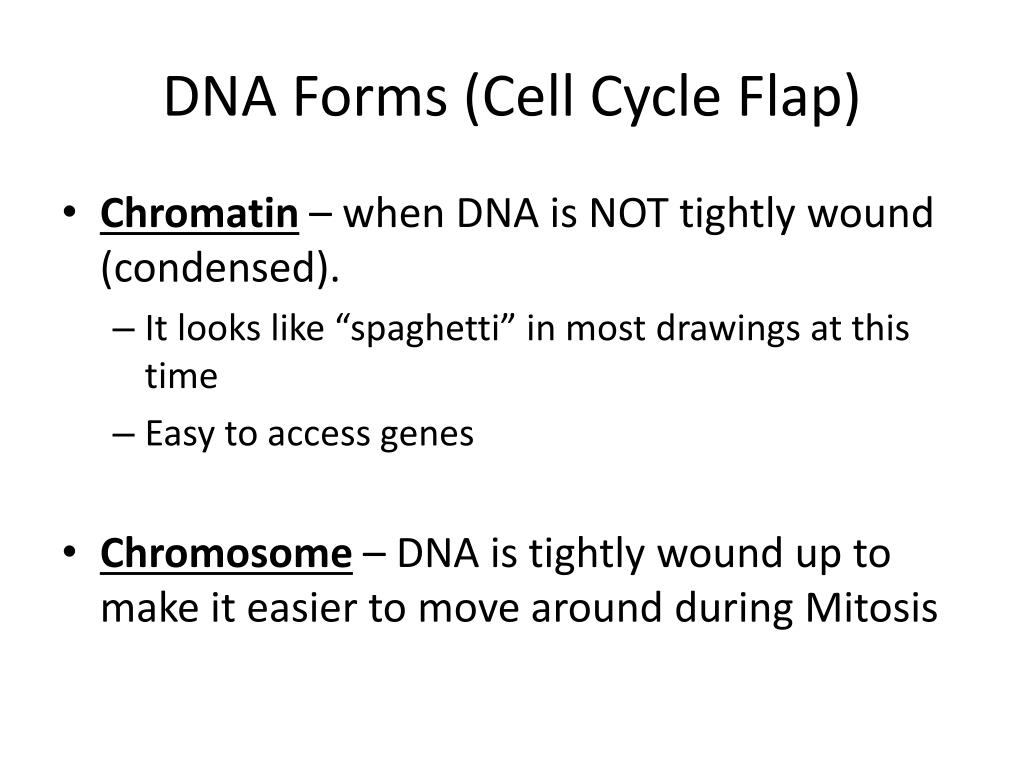 DNA Forms (Cell Cycle Flap)

• Chromatin – when DNA is NOT tightly wound (condensed).
– It looks like “spaghetti” in most drawings at this time
– Easy to access genes

• Chromosome – DNA is tightly wound up to make it easier to move around during Mitosis